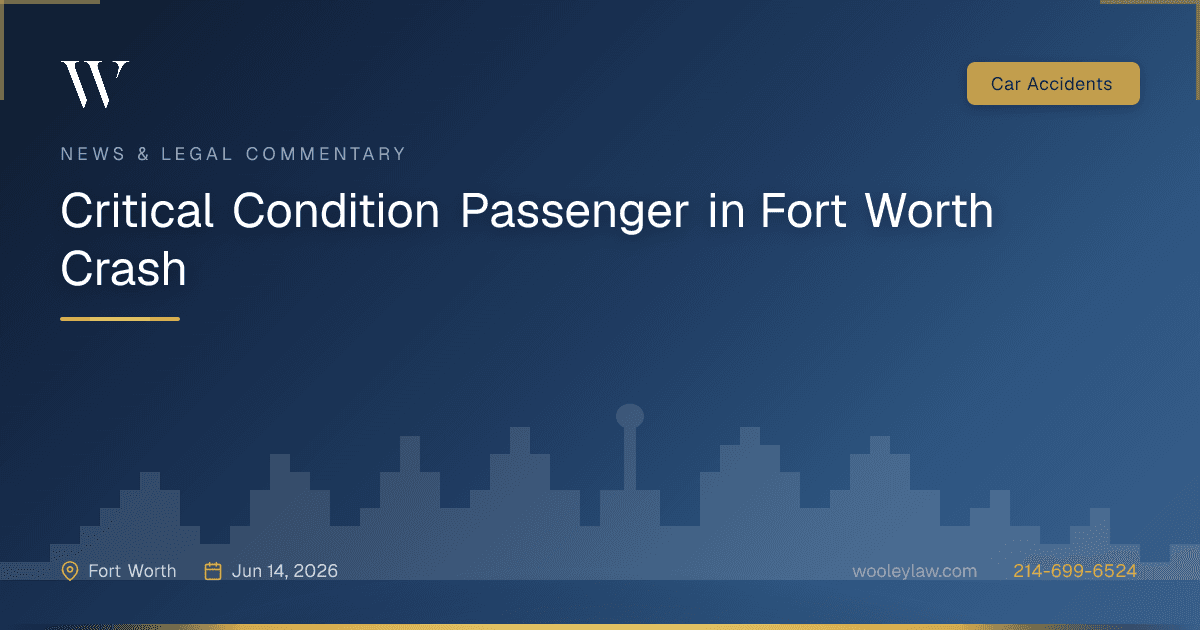 W

Car Accidents

NEWS & LEGAL COMMENTARY

Critical Condition Passenger in Fort Worth Crash

Fort Worth Jun 14, 2026

wooleylaw.com 214-699-6524